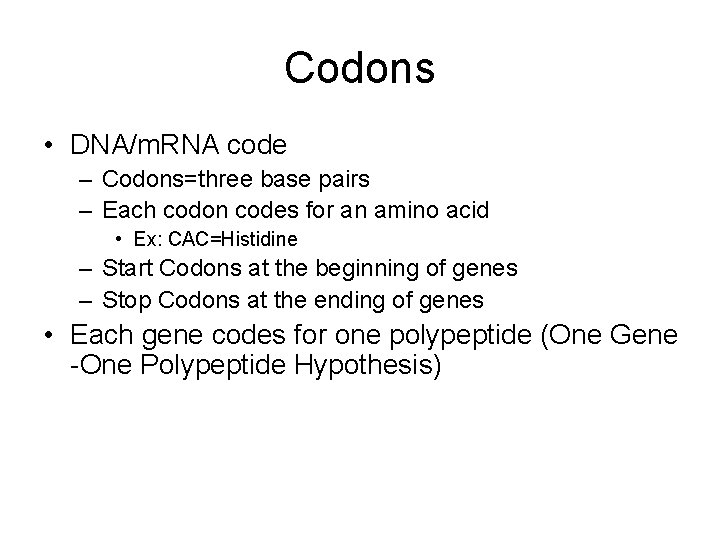 Codons

• DNA/mRNA code
– Codons=three base pairs
– Each codon codes for an amino acid
• Ex: CAC=Histidine
– Start Codons at the beginning of genes
– Stop Codons at the ending of genes
• Each gene codes for one polypeptide (One Gene -One Polypeptide Hypothesis)